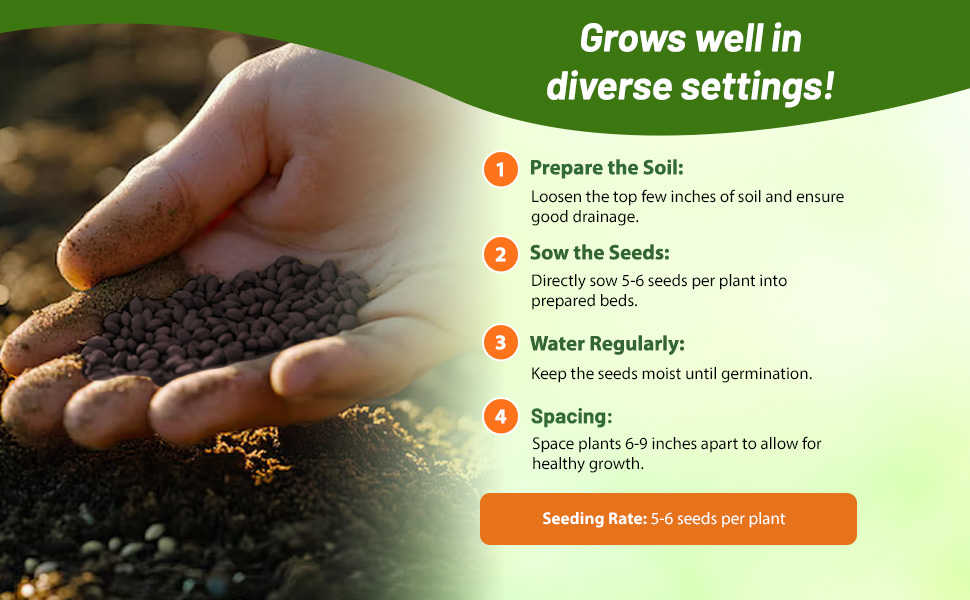 Grows well in diverse settings!

1 Prepare the Soil:
Loosen the top few inches of soil and ensure good drainage.

2 Sow the Seeds:
Directly sow 5-6 seeds per plant into prepared beds.

3 Water Regularly:
Keep the seeds moist until germination.

4 Spacing:
Space plants 6-9 inches apart to allow for healthy growth.

Seeding Rate: 5-6 seeds per plant